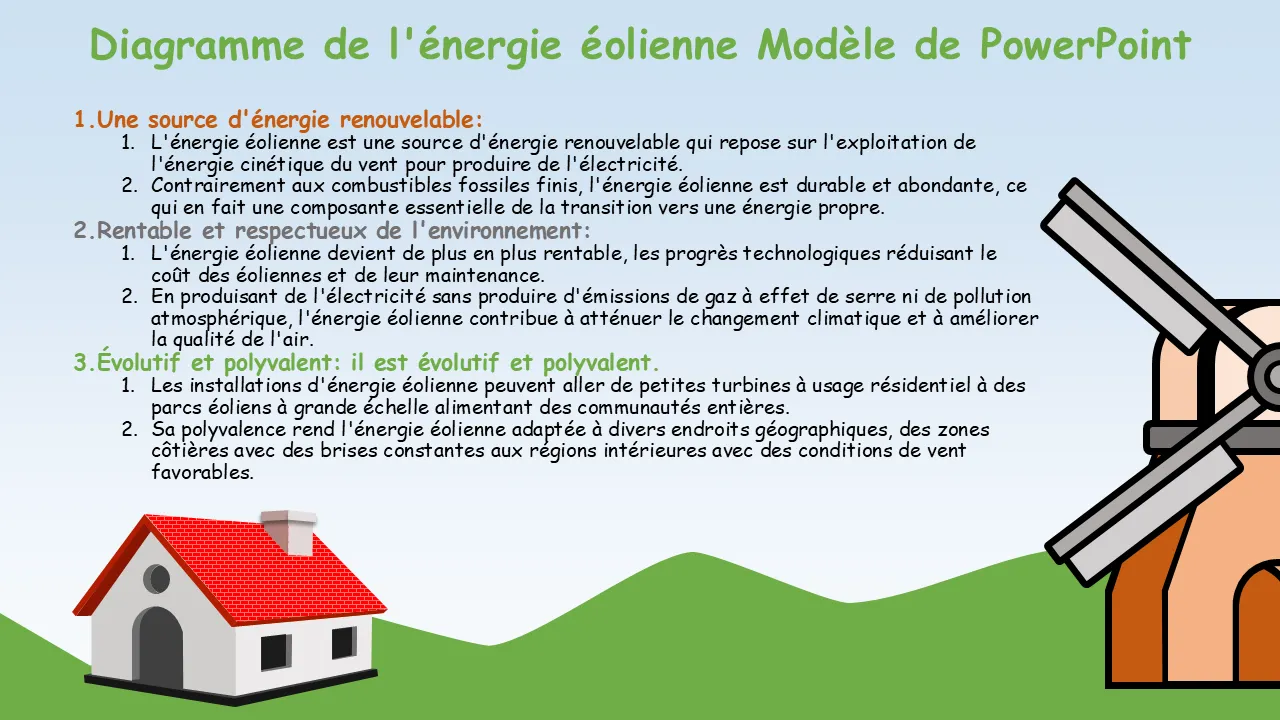 Diagramme de l'énergie éolienne Modèle de PowerPoint

1.Une source d'énergie renouvelable:

1. L'énergie éolienne est une source d'énergie renouvelable qui repose sur l'exploitation de l'énergie cinétique du vent pour produire de l'électricité.
2. Contrairement aux combustibles fossiles finis, l'énergie éolienne est durable et abondante, ce qui en fait une composante essentielle de la transition vers une énergie propre.

2.Rentable et respectueux de l'environnement:

1. L'énergie éolienne devient de plus en plus rentable, les progrès technologiques réduisant le coût des éoliennes et de leur maintenance.
2. En produisant de l'électricité sans produire d'émissions de gaz à effet de serre ni de pollution atmosphérique, l'énergie éolienne contribue à atténuer le changement climatique et à améliorer la qualité de l'air.

3.Évolutif et polyvalent: il est évolutif et polyvalent.

1. Les installations d'énergie éolienne peuvent aller de petites turbines à usage résidentiel à des parcs éoliens à grande échelle alimentant des communautés entières.
2. Sa polyvalence rend l'énergie éolienne adaptée à divers endroits géographiques, des zones côtières avec des brises constantes aux régions intérieures avec des conditions de vent favorables.